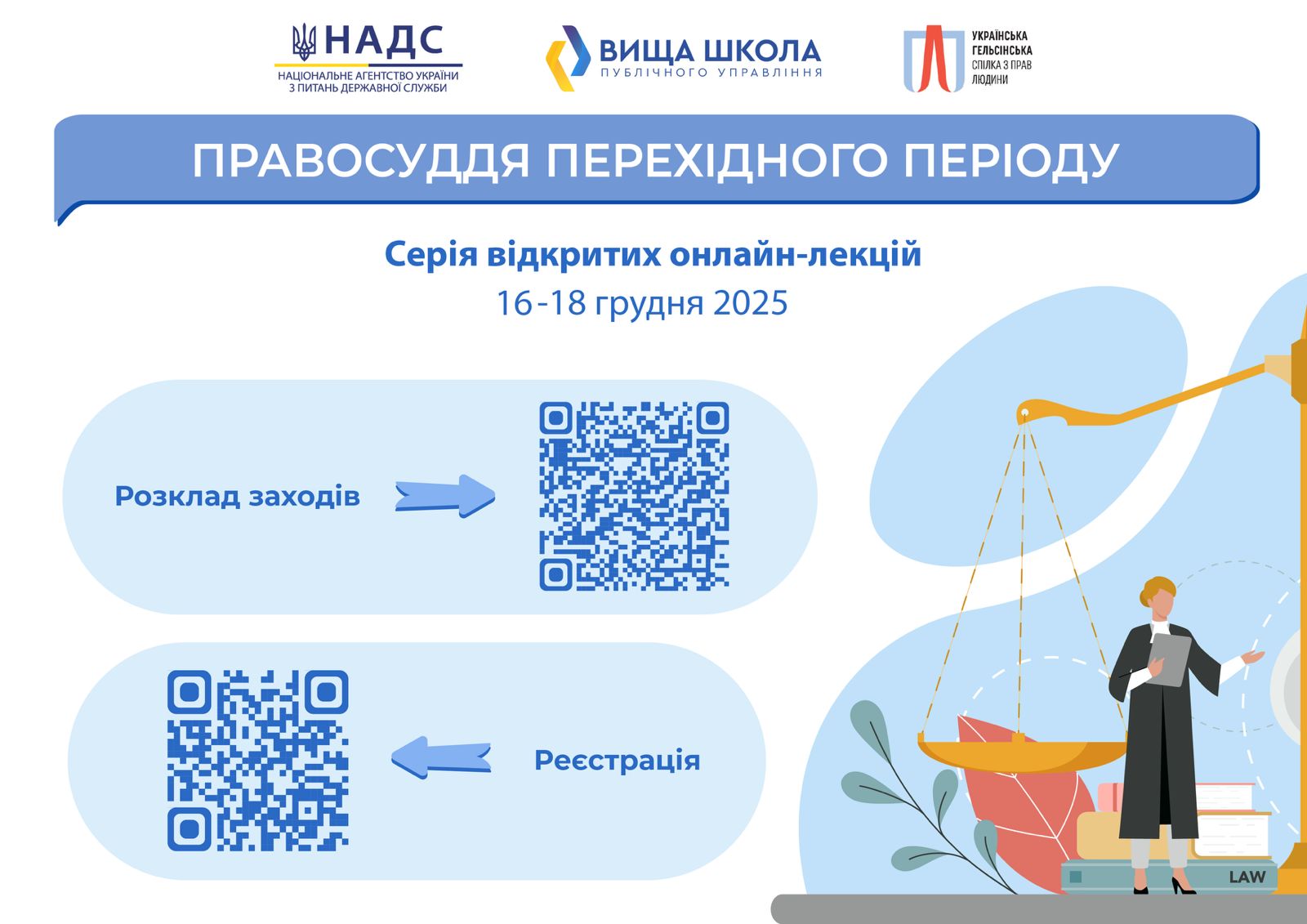 НАДС
НАЦІОНАЛЬНЕ АГЕНТСТВО УКРАЇНИ З ПИТАНЬ ДЕРЖАВНОЇ СЛУЖБИ

ВИЩА ШКОЛА
ПУБЛІЧНОГО УПРАВЛІННЯ

УКРАЇНСЬКА ГЕЛЬСІНСЬКА СПІЛКА З ПРАВ ЛЮДИНИ

ПРАВОСУДДЯ ПЕРЕХІДНОГО ПЕРІОДУ

Серія відкритих онлайн-лекцій
16-18 грудня 2025

Розклад заходів

Реєстрація

LAW